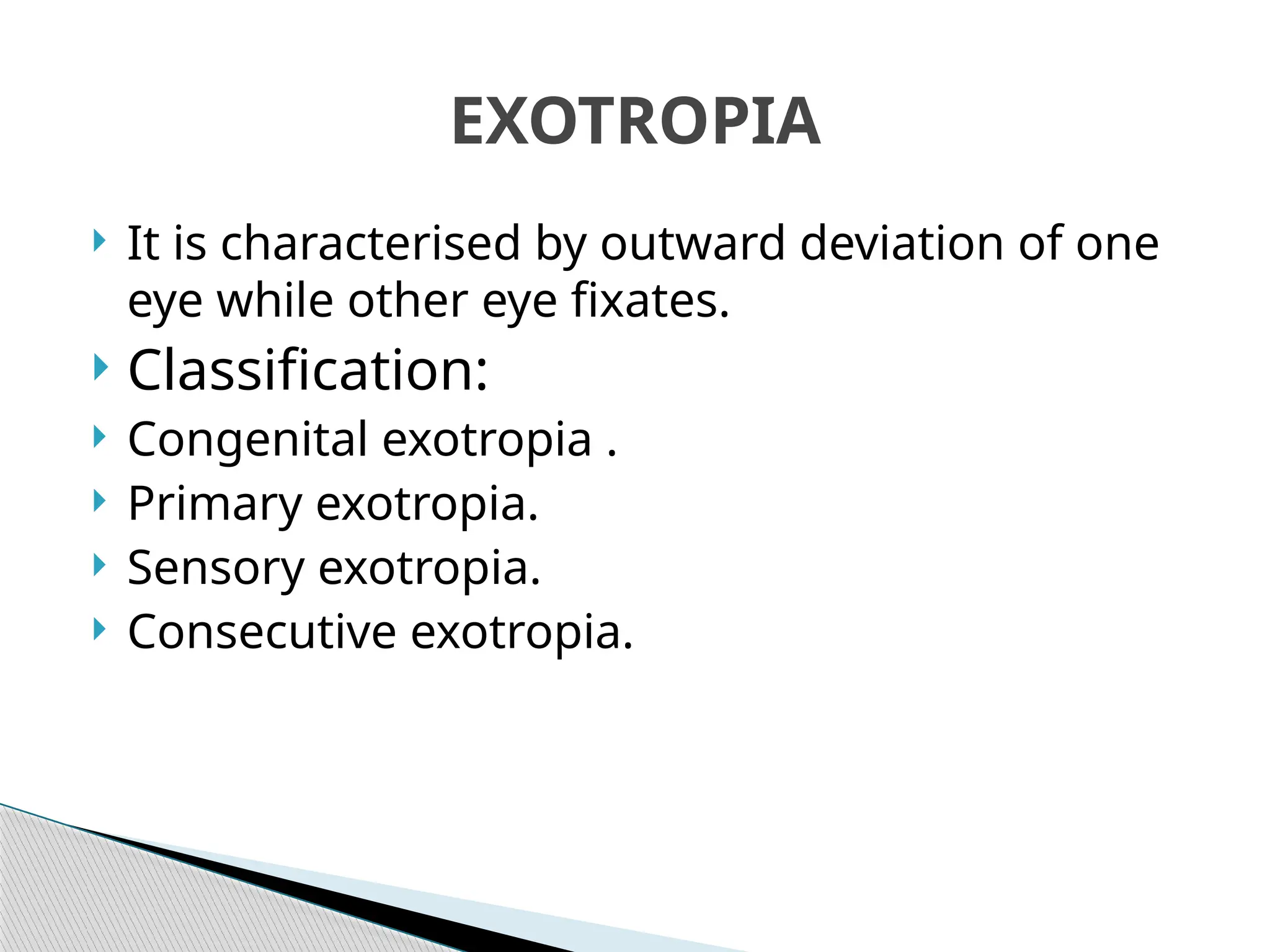 EXOTROPIA

It is characterised by outward deviation of one eye while other eye fixates.

Classification:

Congenital exotropia .

Primary exotropia.

Sensory exotropia.

Consecutive exotropia.